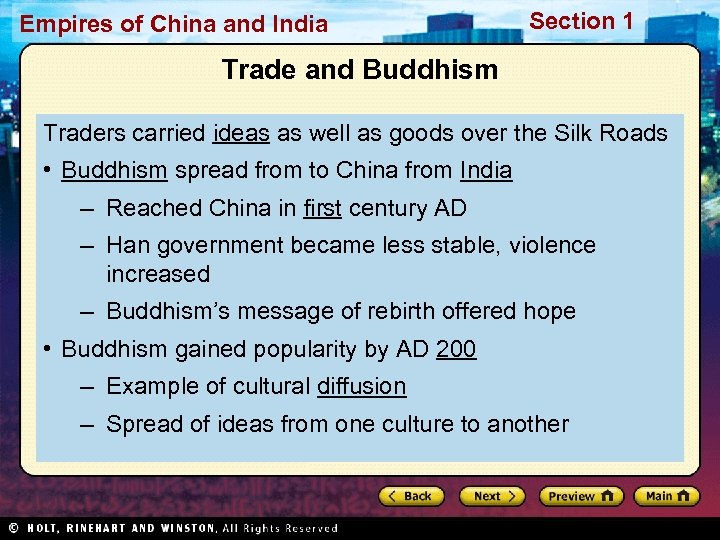 Empires of China and India

Section 1

Trade and Buddhism

Traders carried ideas as well as goods over the Silk Roads

• Buddhism spread from to China from India

– Reached China in first century AD

– Han government became less stable, violence increased

– Buddhism's message of rebirth offered hope

• Buddhism gained popularity by AD 200

– Example of cultural diffusion

– Spread of ideas from one culture to another

Back

Next

Preview

Main

© HOLT, RINEHART AND WINSTON, All Rights Reserved